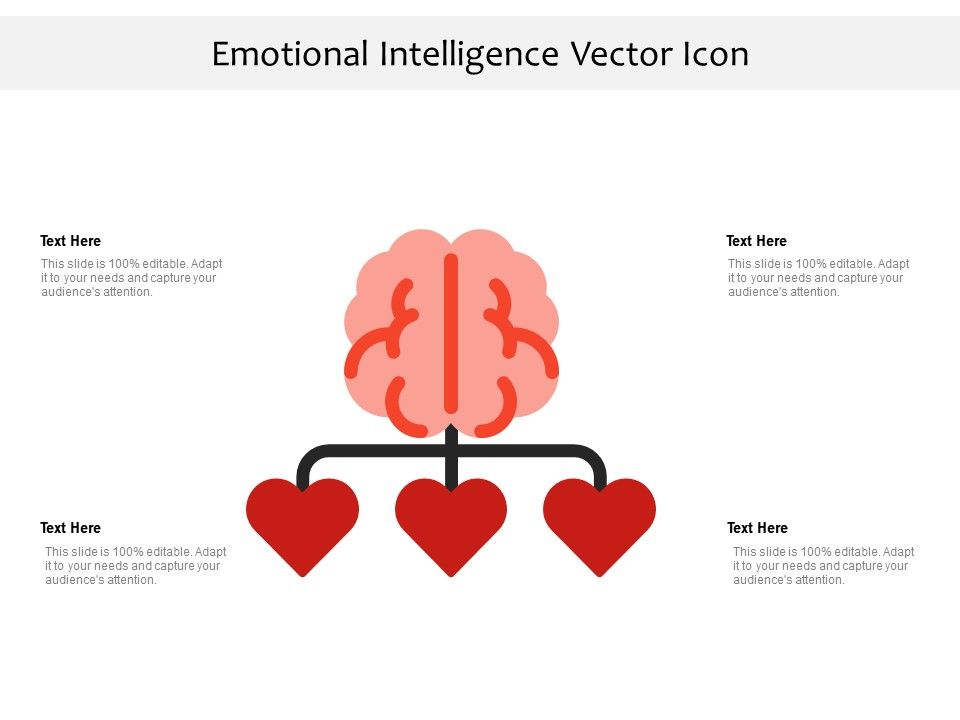 Emotional Intelligence Vector Icon

Text Here
This slide is 100% editable. Adapt it to your needs and capture your audience's attention.

Text Here
This slide is 100% editable. Adapt it to your needs and capture your audience's attention.

Text Here
This slide is 100% editable. Adapt it to your needs and capture your audience's attention.

Text Here
This slide is 100% editable. Adapt it to your needs and capture your audience's attention.